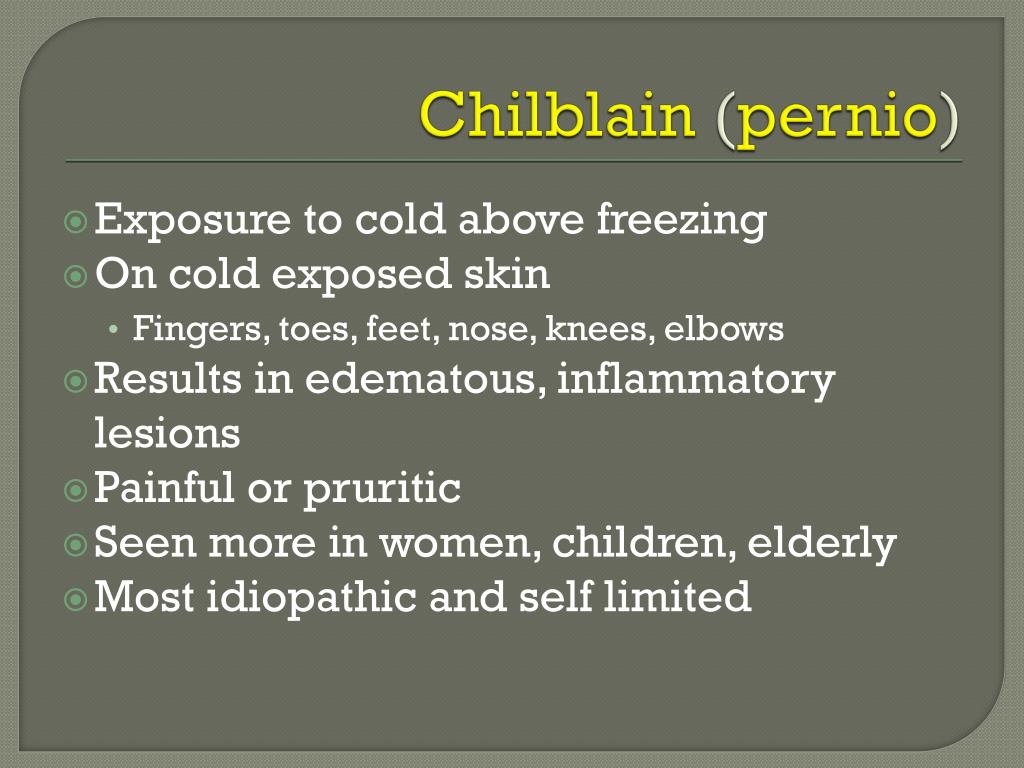 Chilblain (pernio)

Exposure to cold above freezing
On cold exposed skin
• Fingers, toes, feet, nose, knees, elbows
Results in edematous, inflammatory lesions
Painful or pruritic
Seen more in women, children, elderly
Most idiopathic and self limited